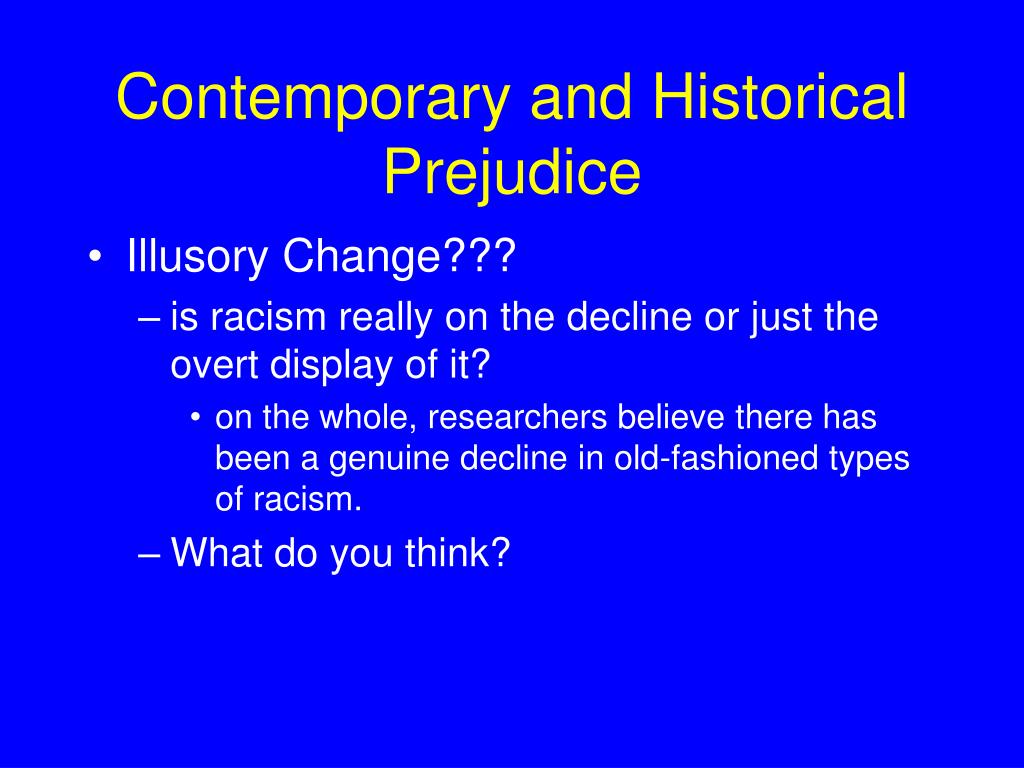 Contemporary and Historical Prejudice

• Illusory Change???
– is racism really on the decline or just the overt display of it?
• on the whole, researchers believe there has been a genuine decline in old-fashioned types of racism.
– What do you think?